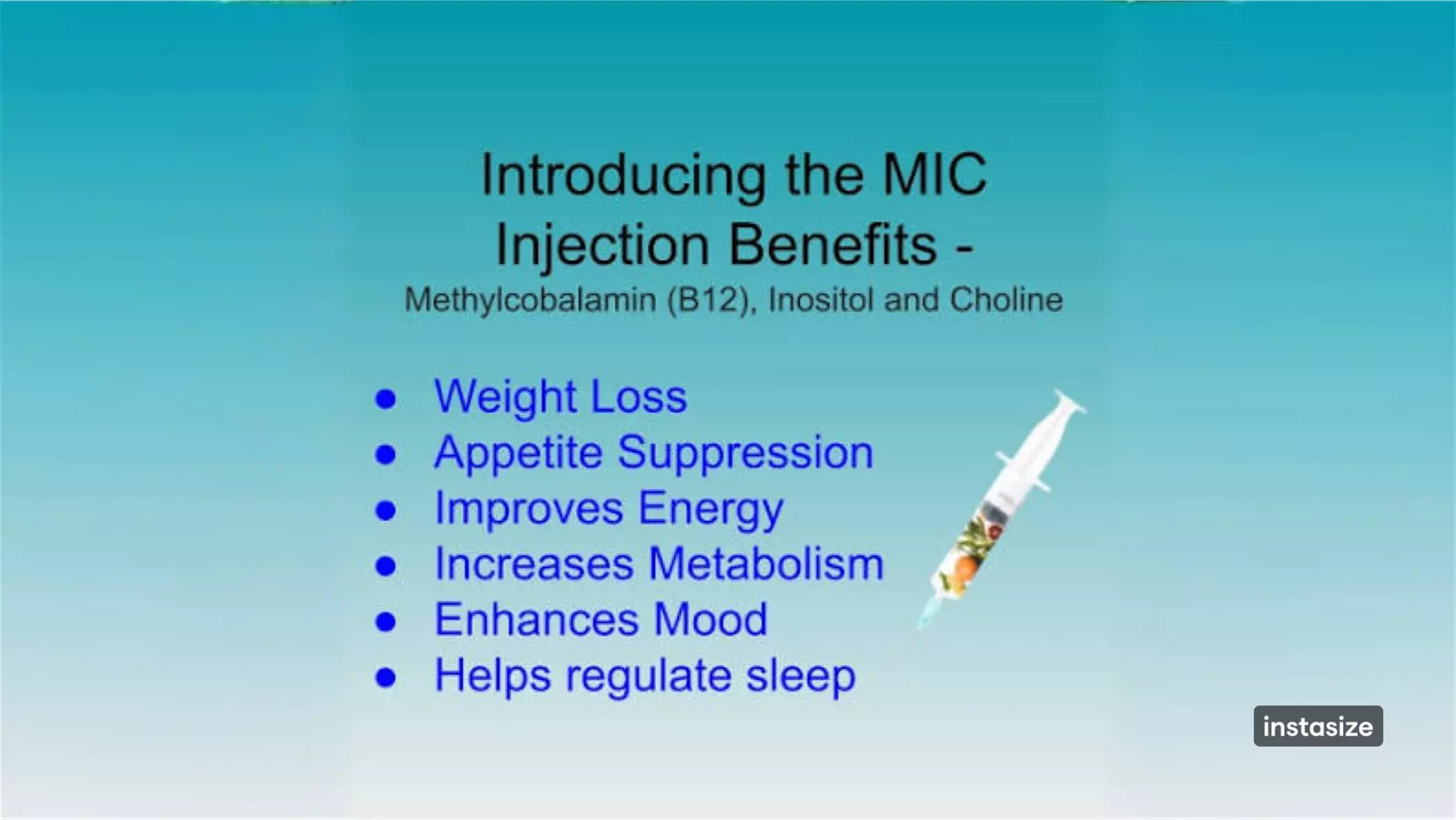 Introducing the MIC Injection Benefits -

Methylcobalamin (B12), Inositol and Choline

- Weight Loss
- Appetite Suppression
- Improves Energy
- Increases Metabolism
- Enhances Mood
- Helps regulate sleep

instasize